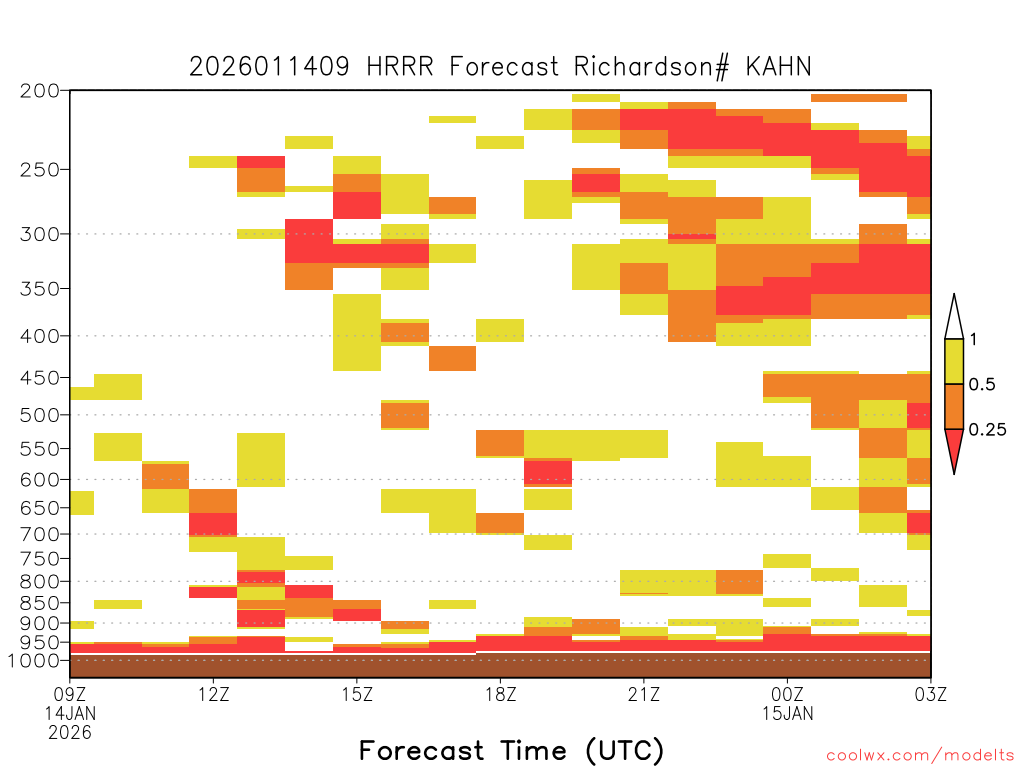 2026011409 HRRR Forecast Richardson# KAHN

200
250
300
350
400
450
500
550
600
650
700
750
800
850
900
950
1000

1
0.5
0.25

09Z
14JAN
2026
12Z
15Z
18Z
21Z
00Z
15JAN
03Z

Forecast Time (UTC)

coolwx.com/modelts